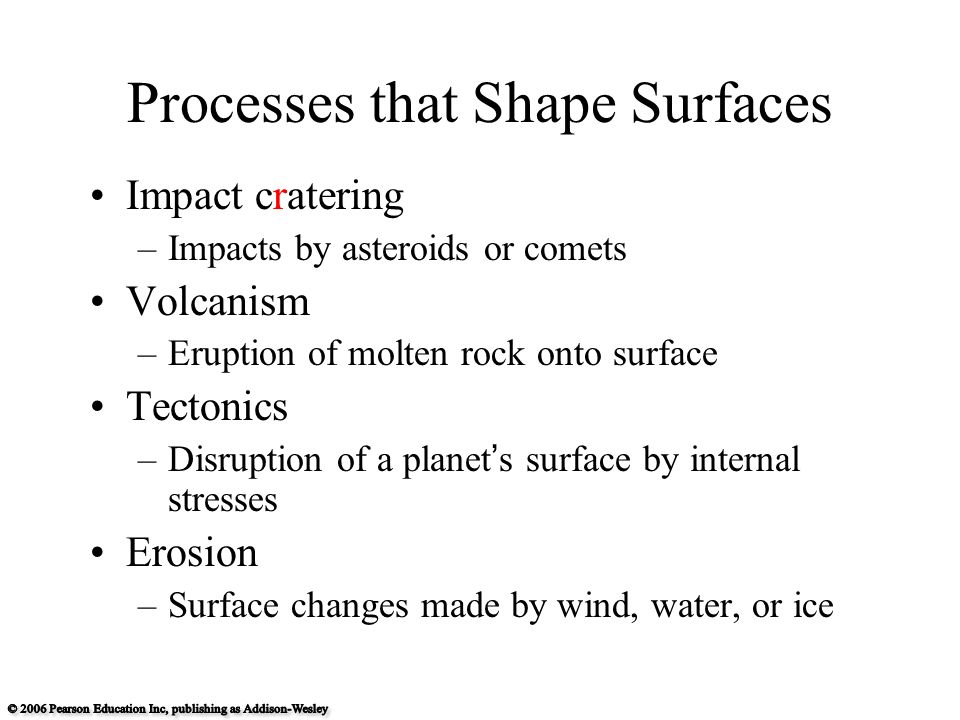 Processes that Shape Surfaces

• Impact cratering
– Impacts by asteroids or comets
• Volcanism
– Eruption of molten rock onto surface
• Tectonics
– Disruption of a planet's surface by internal stresses
• Erosion
– Surface changes made by wind, water, or ice

© 2006 Pearson Education Inc, publishing as Addison-Wesley